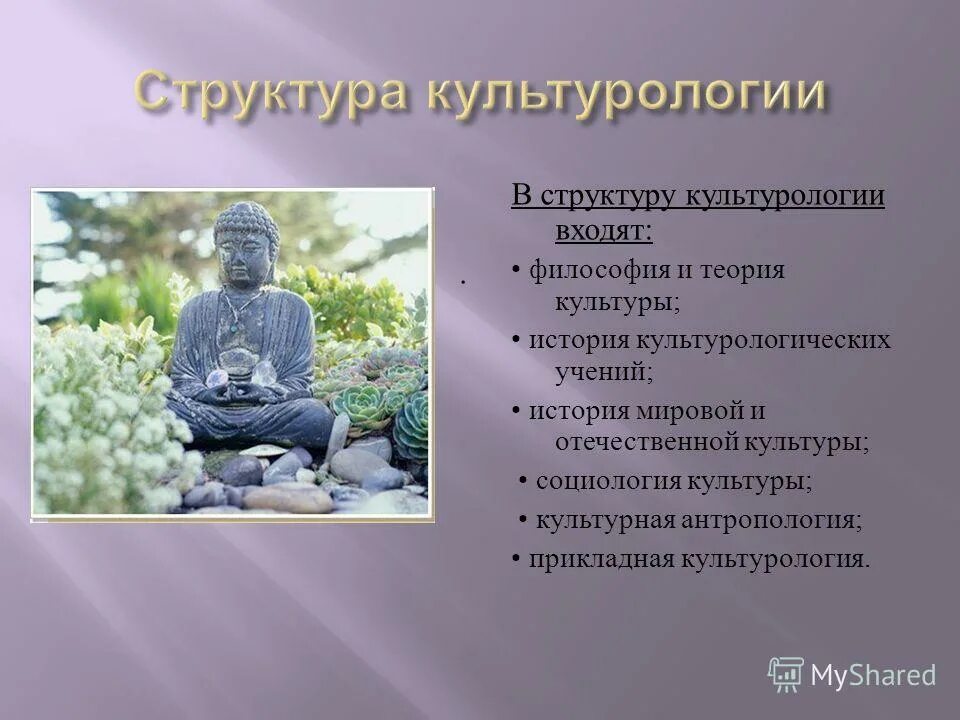 Структура культурологии

В структуру культурологии входят:

.

• философия и теория культуры;

• история культурологических учений;

• история мировой и отечественной культуры;

• социология культуры;

• культурная антропология;

• прикладная культурология.

MyShared